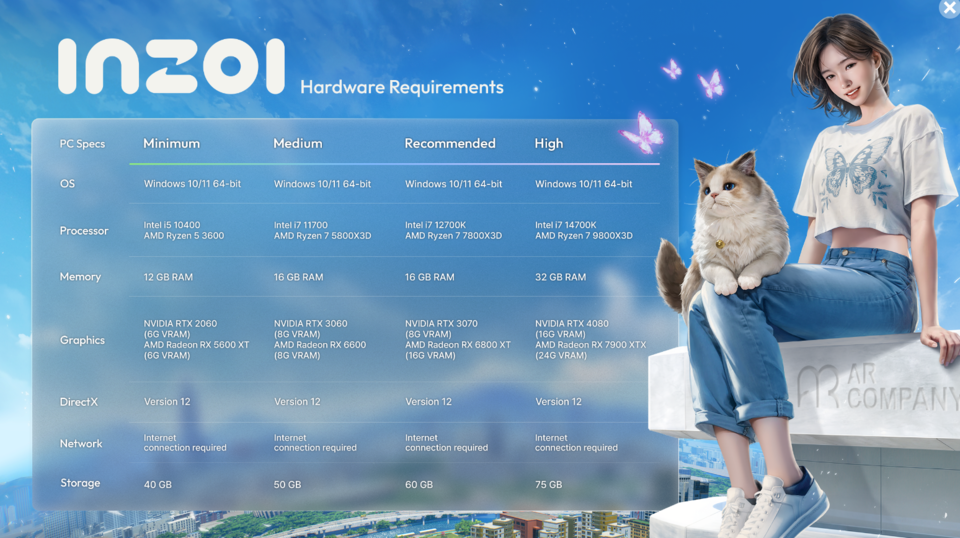 inZOI Hardware Requirements

| PC Specs | Minimum | Medium | Recommended | High |
|---|---|---|---|---|
| OS | Windows 10/11 64-bit | Windows 10/11 64-bit | Windows 10/11 64-bit | Windows 10/11 64-bit |
| Processor | Intel i5 10400 AMD Ryzen 5 3600 | Intel i7 11700 AMD Ryzen 7 5800X3D | Intel i7 12700K AMD Ryzen 7 7800X3D | Intel i7 14700K AMD Ryzen 7 9800X3D |
| Memory | 12 GB RAM | 16 GB RAM | 16 GB RAM | 32 GB RAM |
| Graphics | NVIDIA RTX 2060 (6G VRAM) AMD Radeon RX 5600 XT (6G VRAM) | NVIDIA RTX 3060 (8G VRAM) AMD Radeon RX 6600 (8G VRAM) | NVIDIA RTX 3070 (8G VRAM) AMD Radeon RX 6800 XT (16G VRAM) | NVIDIA RTX 4080 (16G VRAM) AMD Radeon RX 7900 XTX (24G VRAM) |
| DirectX | Version 12 | Version 12 | Version 12 | Version 12 |
| Network | Internet connection required | Internet connection required | Internet connection required | Internet connection required |
| Storage | 40 GB | 50 GB | 60 GB | 75 GB |

AR COMPANY